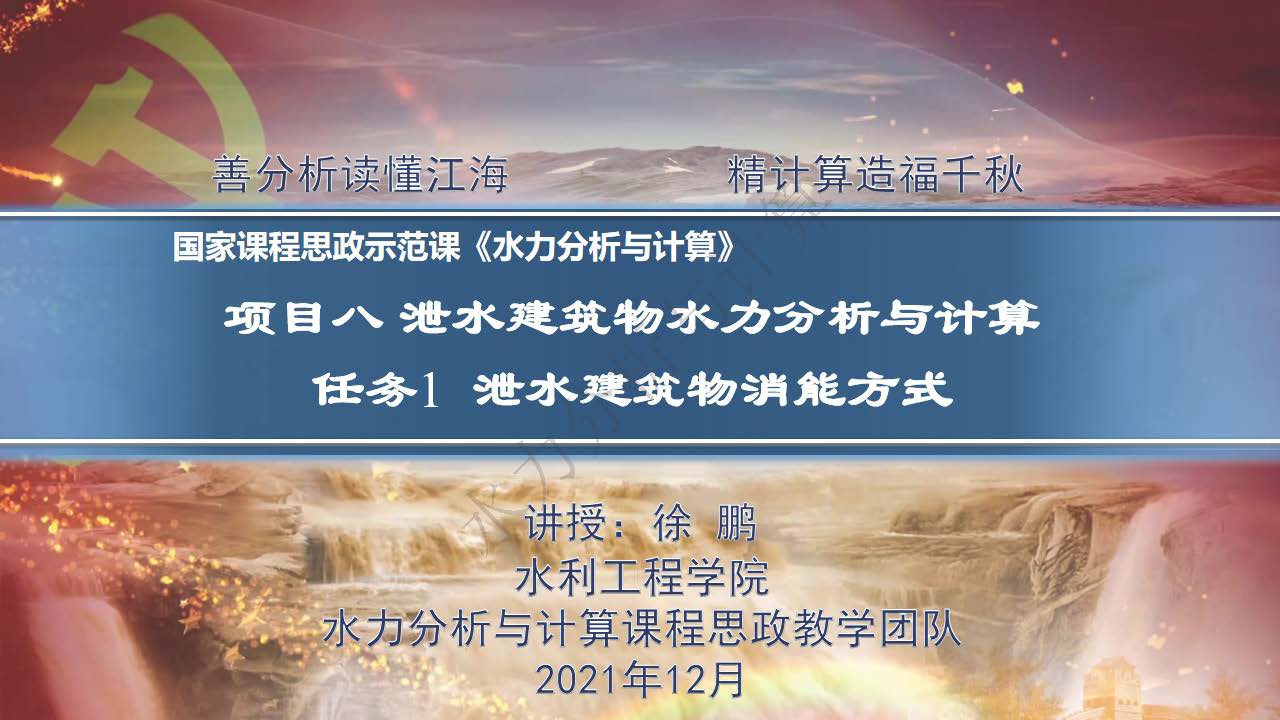 善分析读懂江海　　　　精计算造福千秋

国家课程思政示范课《水力分析与计算》

项目八 泄水建筑物水力分析与计算

任务1 泄水建筑物消能方式

讲授：徐 鹏

水利工程学院

水力分析与计算课程思政教学团队

2021年12月